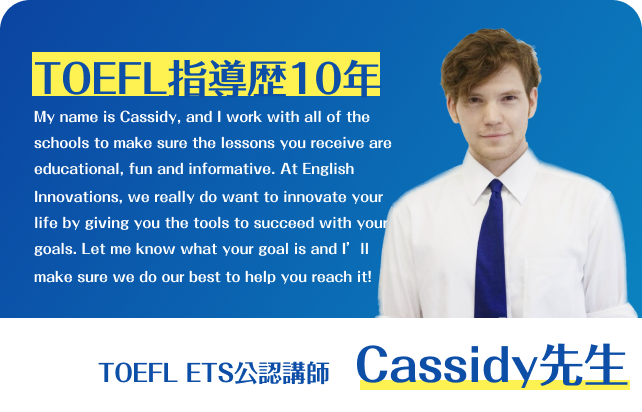 TOEFL指導歴10年

My name is Cassidy, and I work with all of the schools to make sure the lessons you receive are educational, fun and informative. At English Innovations, we really do want to innovate your life by giving you the tools to succeed with your goals. Let me know what your goal is and I’ll make sure we do our best to help you reach it!

TOEFL ETS公認講師 Cassidy先生